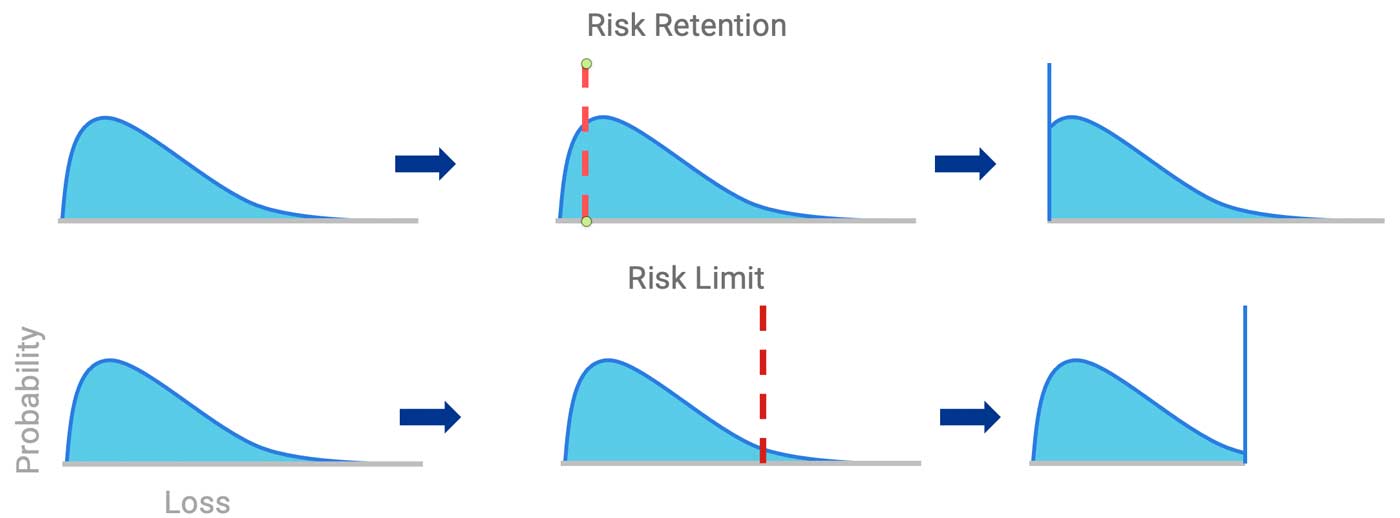 Risk Retention

Risk Limit

Probability

Loss